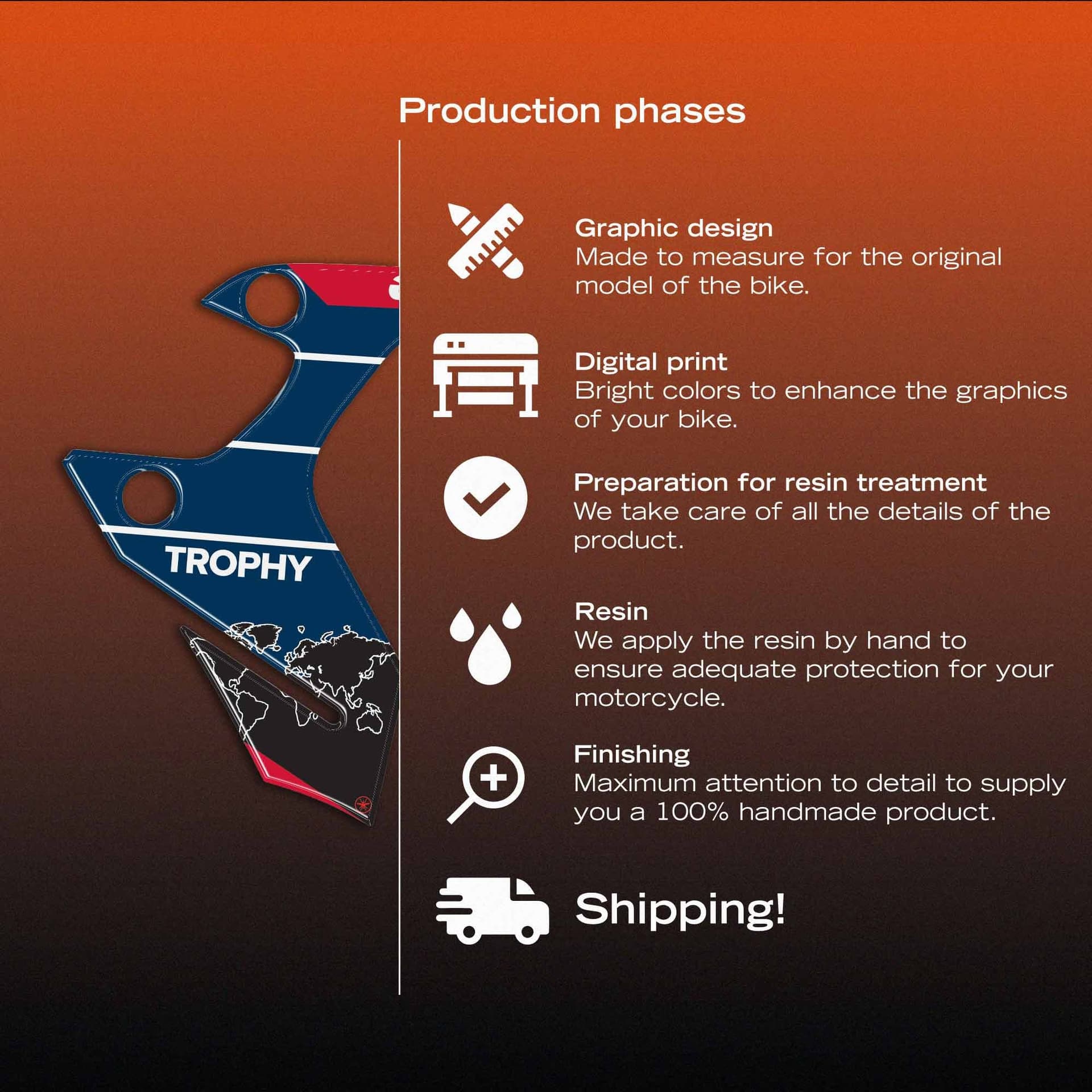 Production phases

TROPHY

Graphic design
Made to measure for the original model of the bike.

Digital print
Bright colors to enhance the graphics of your bike.

Preparation for resin treatment
We take care of all the details of the product.

Resin
We apply the resin by hand to ensure adequate protection for your motorcycle.

Finishing
Maximum attention to detail to supply you a 100% handmade product.

Shipping!